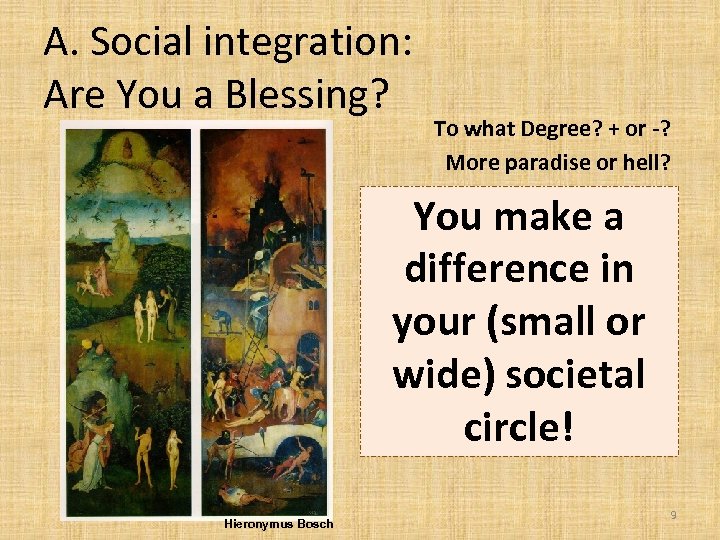 A. Social integration:
Are You a Blessing?

To what Degree? + or -?
More paradise or hell?

You make a difference in your (small or wide) societal circle!

Hieronymus Bosch

9